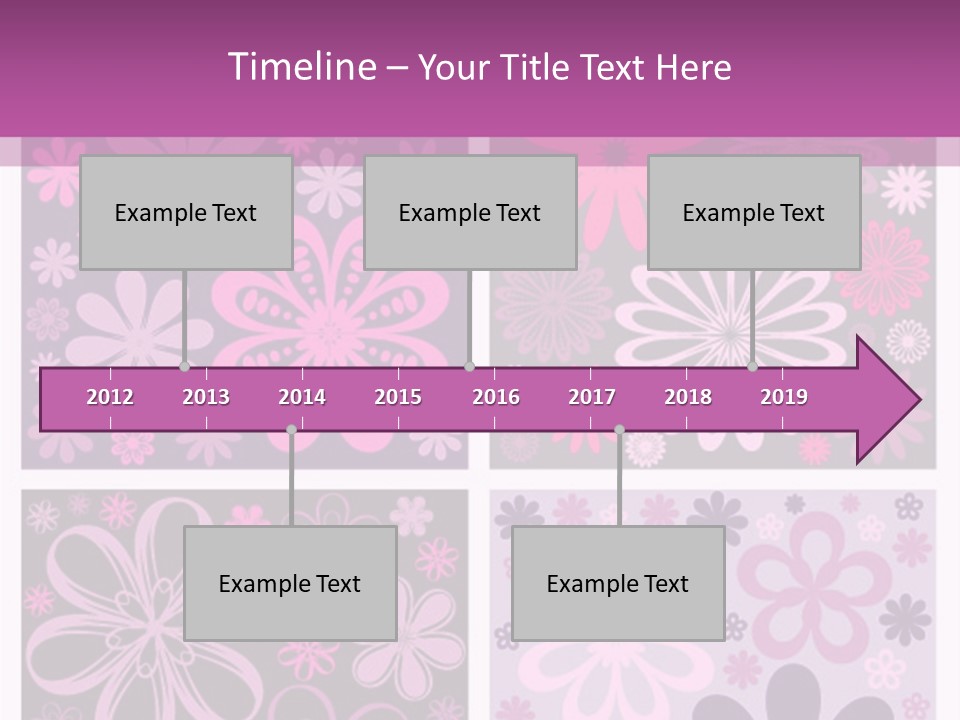 Timeline – Your Title Text Here

Example Text

Example Text

Example Text

2012 2013 2014 2015 2016 2017 2018 2019

Example Text

Example Text